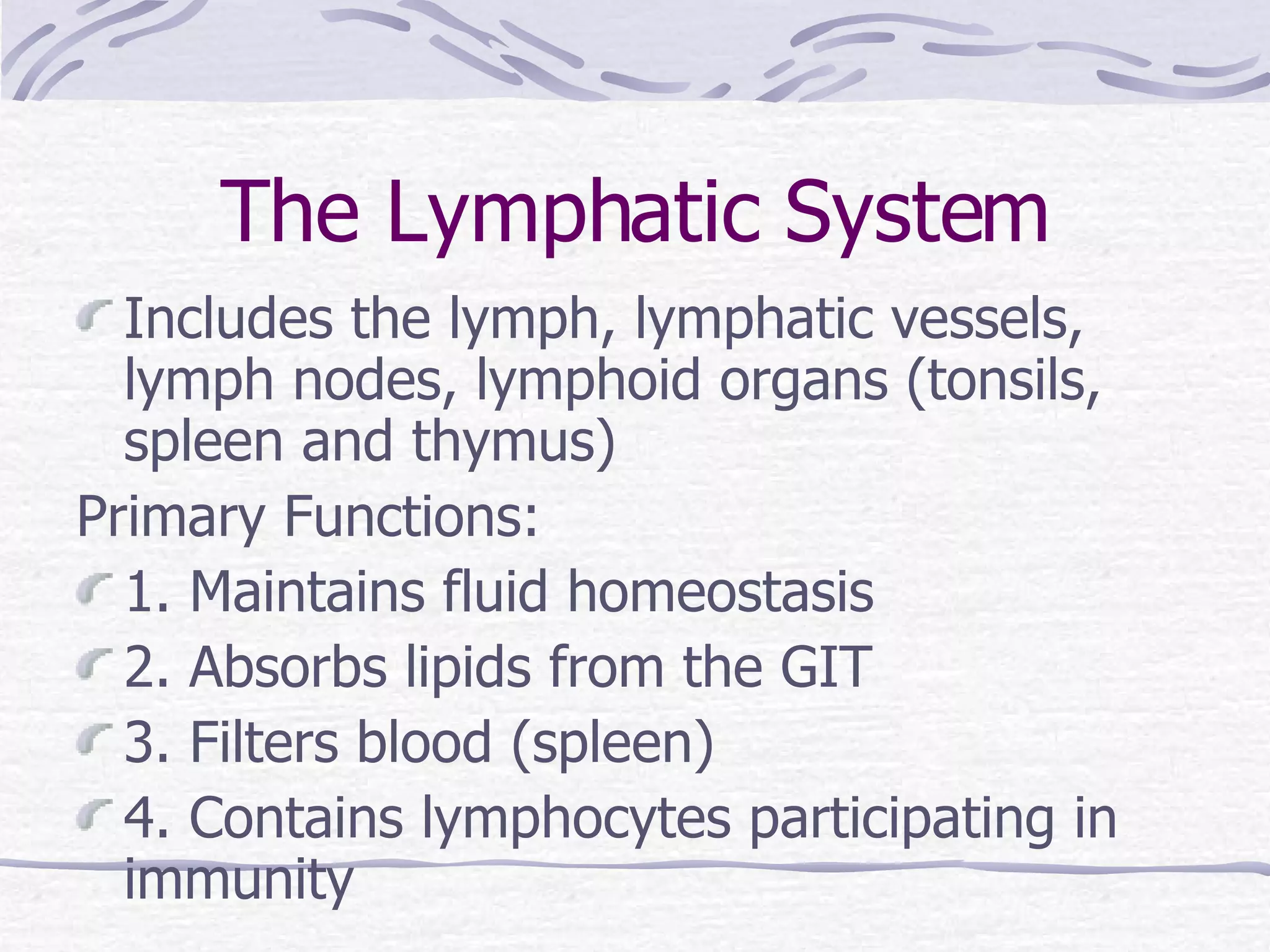 The Lymphatic System

Includes the lymph, lymphatic vessels, lymph nodes, lymphoid organs (tonsils, spleen and thymus)

Primary Functions:

1. Maintains fluid homeostasis

2. Absorbs lipids from the GIT

3. Filters blood (spleen)

4. Contains lymphocytes participating in immunity